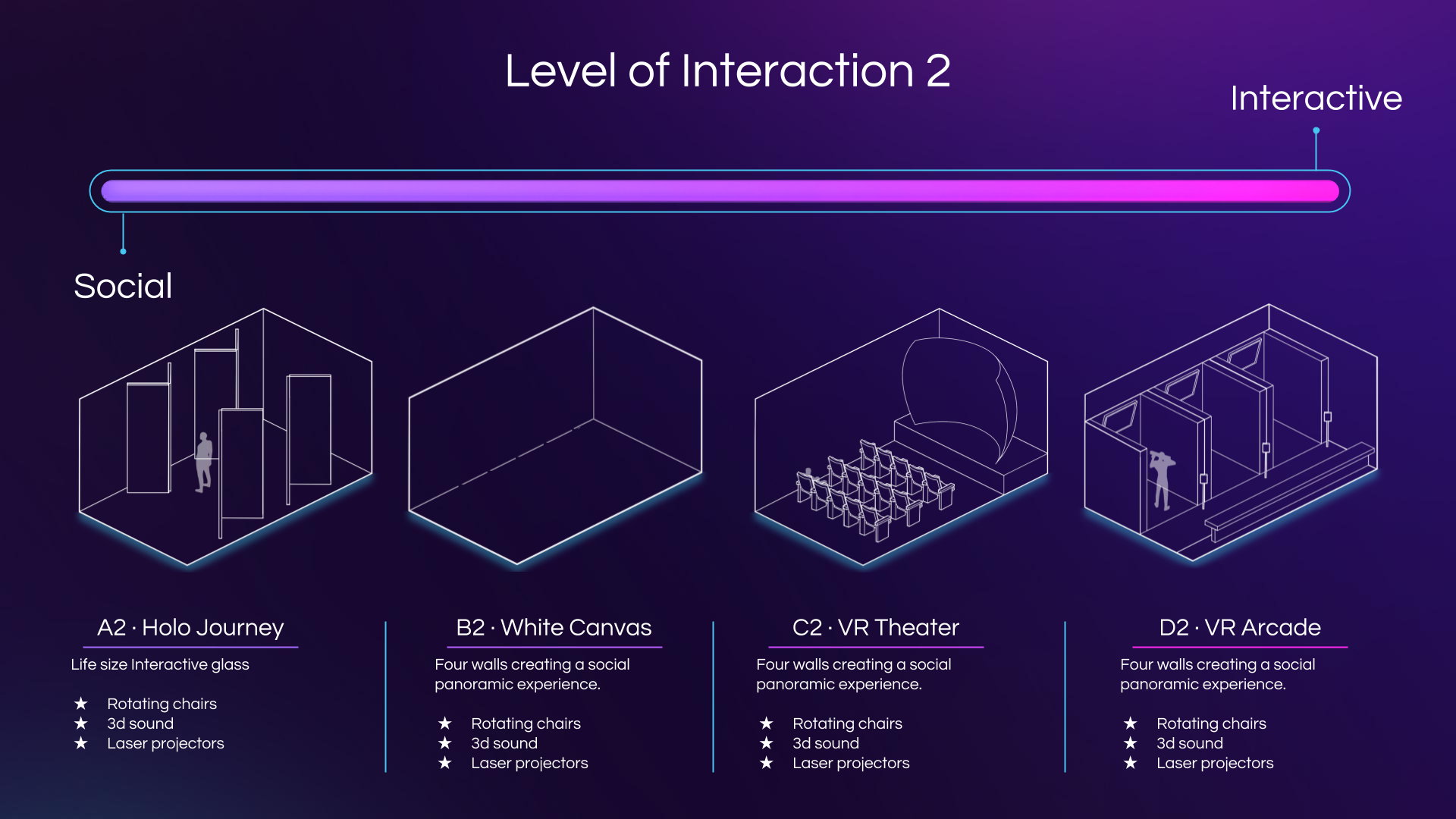 Level of Interaction 2

Interactive

Social

A2 · Holo Journey

Life size Interactive glass

★ Rotating chairs
★ 3d sound
★ Laser projectors

B2 · White Canvas

Four walls creating a social panoramic experience.

★ Rotating chairs
★ 3d sound
★ Laser projectors

C2 · VR Theater

Four walls creating a social panoramic experience.

★ Rotating chairs
★ 3d sound
★ Laser projectors

D2 · VR Arcade

Four walls creating a social panoramic experience.

★ Rotating chairs
★ 3d sound
★ Laser projectors